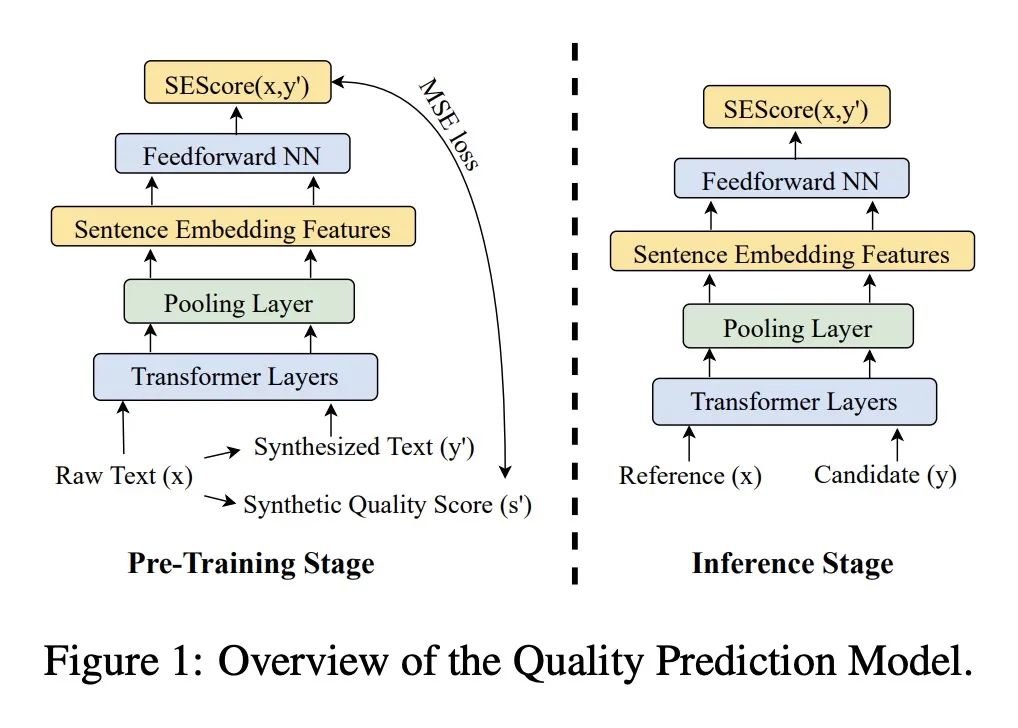 SEScore(x,y')
MSE loss
Feedforward NN
Sentence Embedding Features
Pooling Layer
Transformer Layers
Raw Text (x)
Synthesized Text (y')
Synthetic Quality Score (s')

Pre-Training Stage

SEScore(x,y')
Feedforward NN
Sentence Embedding Features
Pooling Layer
Transformer Layers
Reference (x)
Candidate (y)

Inference Stage

Figure 1: Overview of the Quality Prediction Model.